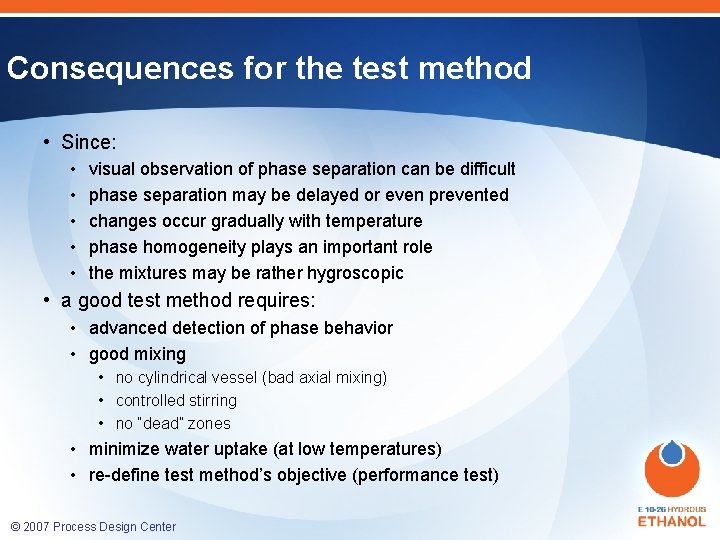 Consequences for the test method

• Since:
  • visual observation of phase separation can be difficult
  • phase separation may be delayed or even prevented
  • changes occur gradually with temperature
  • phase homogeneity plays an important role
  • the mixtures may be rather hygroscopic
• a good test method requires:
  • advanced detection of phase behavior
  • good mixing
    • no cylindrical vessel (bad axial mixing)
    • controlled stirring
    • no "dead" zones
  • minimize water uptake (at low temperatures)
  • re-define test method's objective (performance test)

© 2007 Process Design Center

E 10-26 HYDROUS
ETHANOL